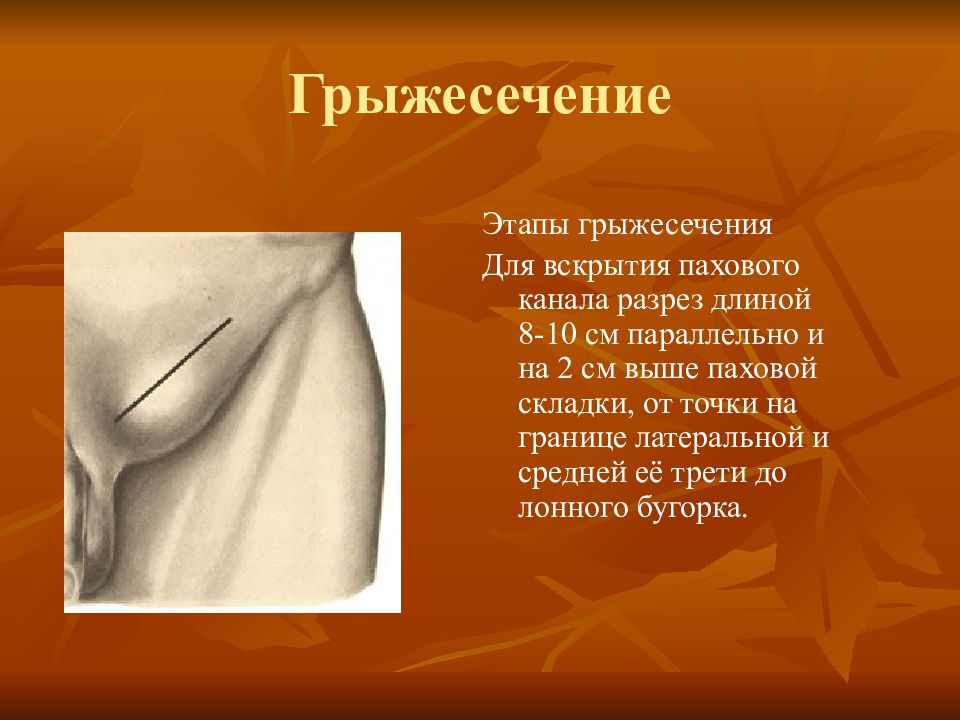 Грыжесечение

Этапы грыжесечения

Для вскрытия пахового канала разрез длиной 8-10 см параллельно и на 2 см выше паховой складки, от точки на границе латеральной и средней её трети до лонного бугорка.